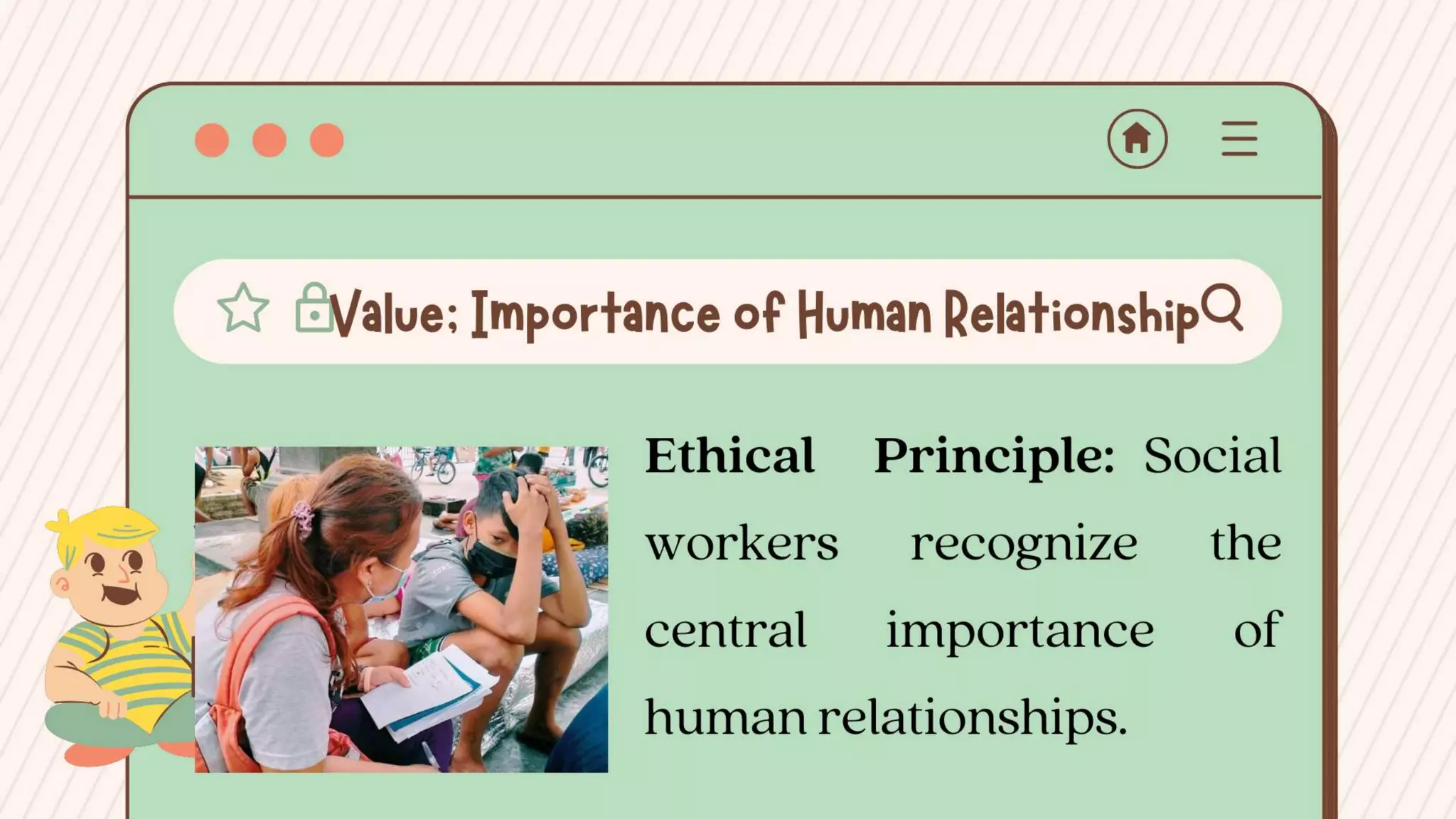 Value: Importance of Human Relationship

Ethical Principle: Social workers recognize the central importance of human relationships.